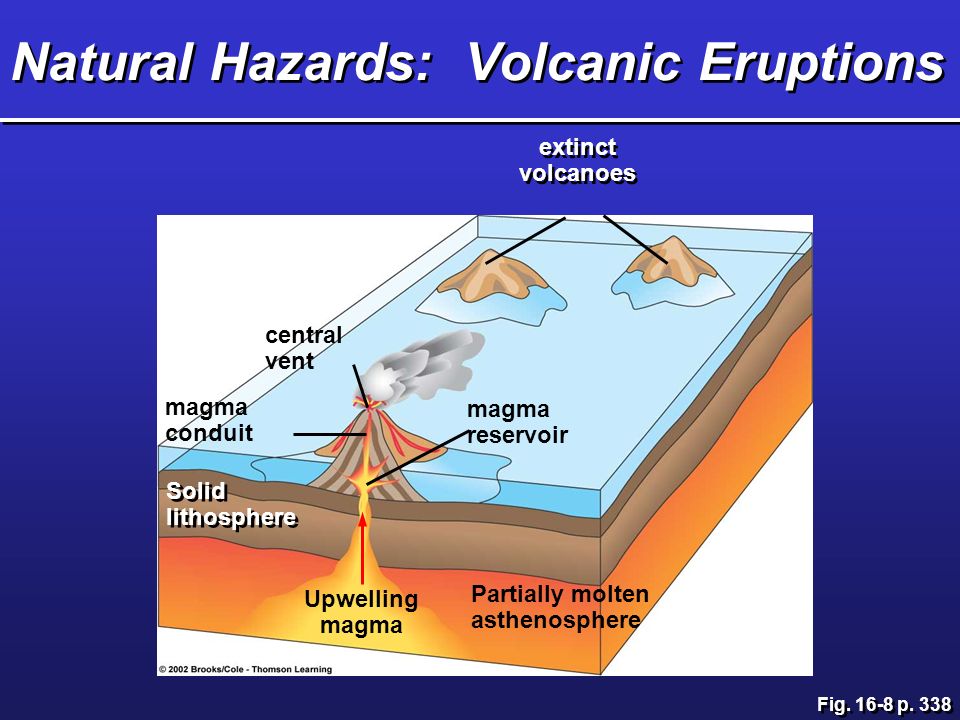 Natural Hazards: Volcanic Eruptions

extinct volcanoes

central vent

magma conduit

magma reservoir

Solid lithosphere

Upwelling magma

Partially molten asthenosphere

© 2002 Brooks/Cole - Thomson Learning

Fig. 16-8 p. 338